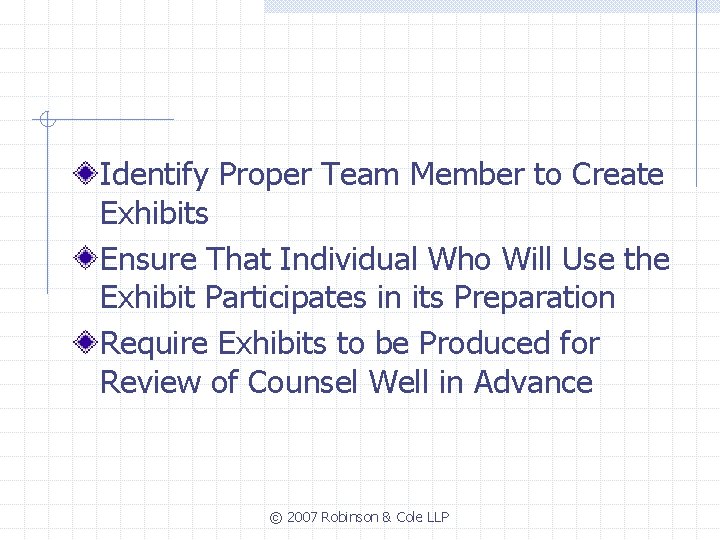 Identify Proper Team Member to Create Exhibits

Ensure That Individual Who Will Use the Exhibit Participates in its Preparation

Require Exhibits to be Produced for Review of Counsel Well in Advance

© 2007 Robinson & Cole LLP